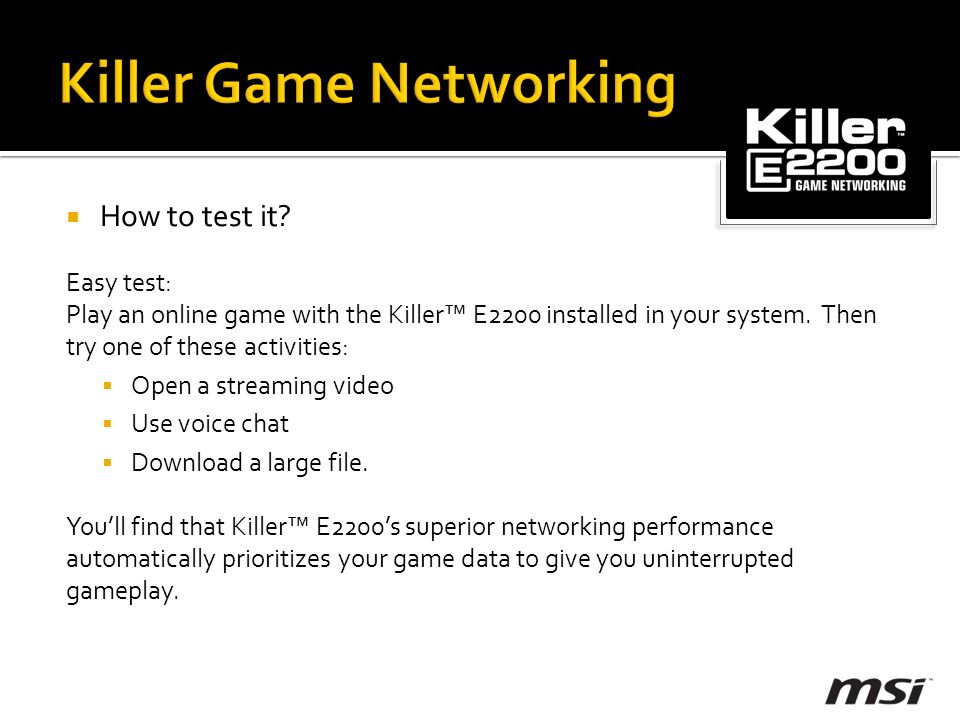 Killer Game Networking

Killer™ E2200 GAME NETWORKING

▪ How to test it?

Easy test:
Play an online game with the Killer™ E2200 installed in your system. Then try one of these activities:

▪ Open a streaming video
▪ Use voice chat
▪ Download a large file.

You'll find that Killer™ E2200's superior networking performance automatically prioritizes your game data to give you uninterrupted gameplay.

msi